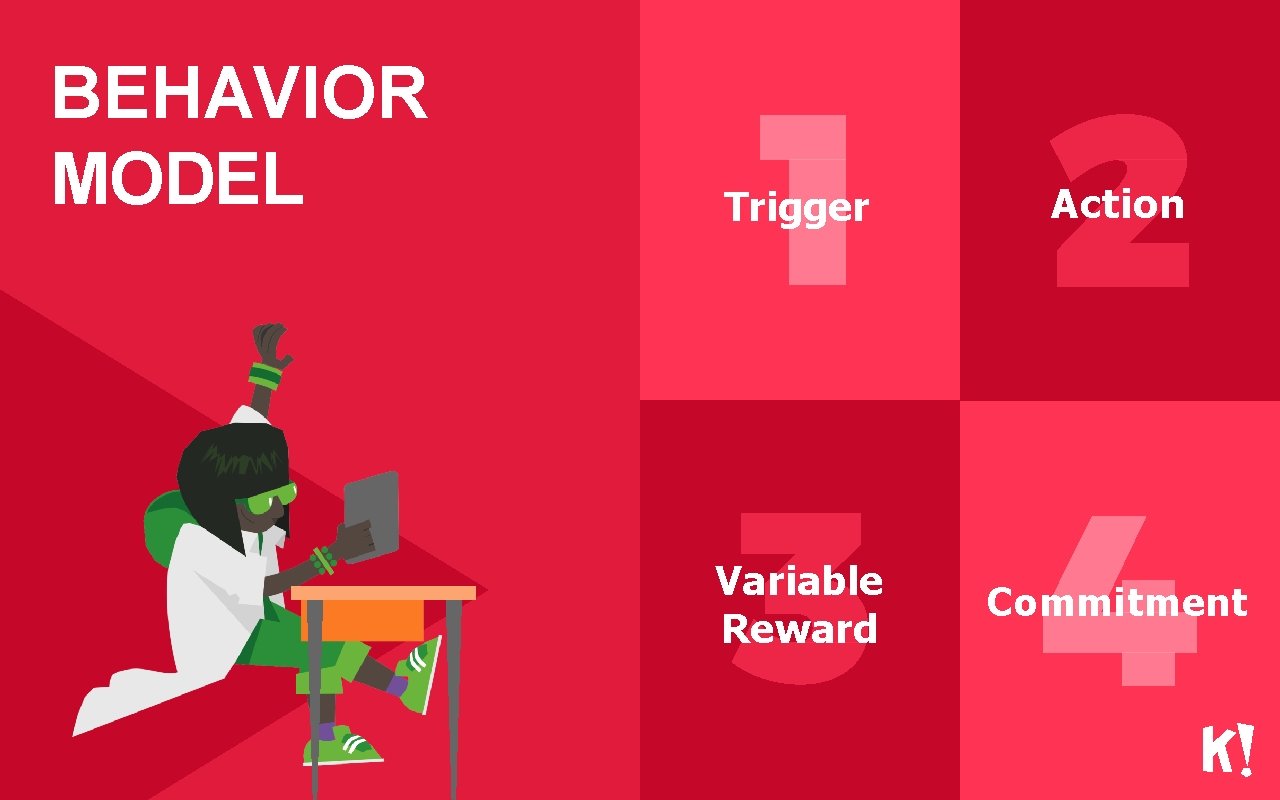 BEHAVIOR MODEL

1
Trigger

2
Action

3
Variable Reward

4
Commitment

K!